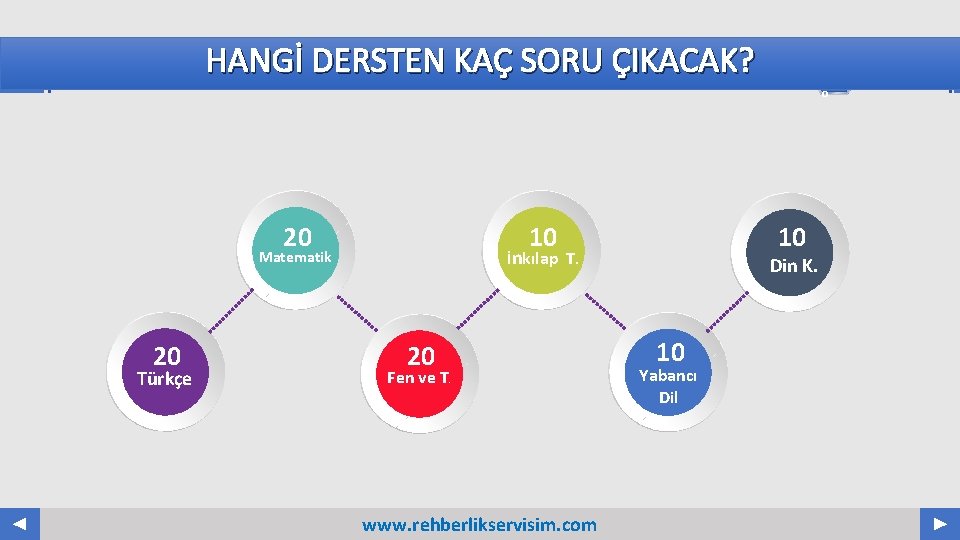 HANGİ DERSTEN KAÇ SORU ÇIKACAK?

20
Türkçe

20
Matematik

20
Fen ve T.

10
İnkılap T.

10
Yabancı Dil

10
Din K.

www.rehberlikservisim.com